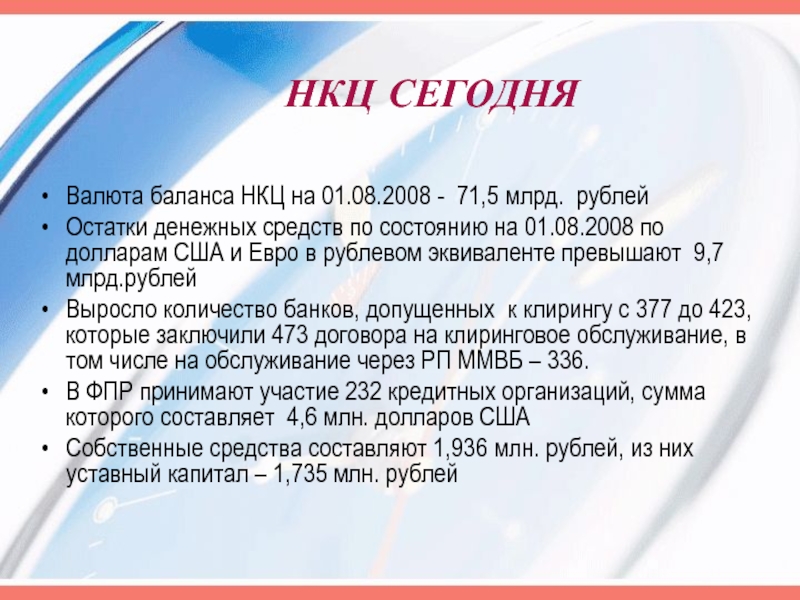 НКЦ СЕГОДНЯ

• Валюта баланса НКЦ на 01.08.2008 - 71,5 млрд. рублей
• Остатки денежных средств по состоянию на 01.08.2008 по долларам США и Евро в рублевом эквиваленте превышают 9,7 млрд.рублей
• Выросло количество банков, допущенных к клирингу с 377 до 423, которые заключили 473 договора на клиринговое обслуживание, в том числе на обслуживание через РП ММВБ – 336.
• В ФПР принимают участие 232 кредитных организаций, сумма которого составляет 4,6 млн. долларов США
• Собственные средства составляют 1,936 млн. рублей, из них уставный капитал – 1,735 млн. рублей